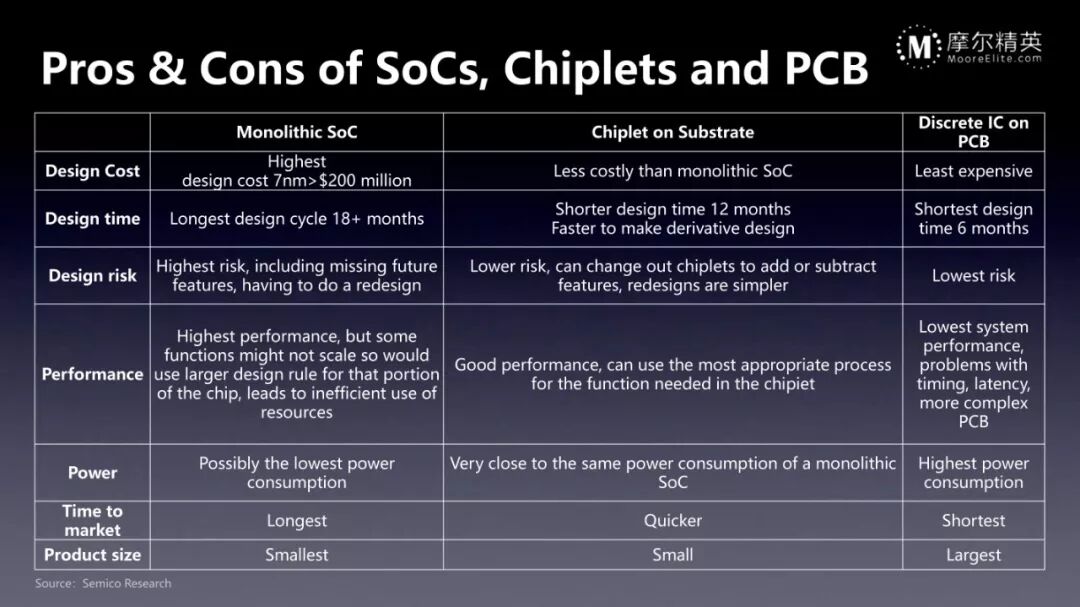 Pros & Cons of SoCs, Chiplets and PCB

M 摩尔精英 MooreElite.com

| | Monolithic SoC | Chiplet on Substrate | Discrete IC on PCB |
|---|---|---|---|
| Design Cost | Highest design cost 7nm>$200 million | Less costly than monolithic SoC | Least expensive |
| Design time | Longest design cycle 18+ months | Shorter design time 12 months Faster to make derivative design | Shortest design time 6 months |
| Design risk | Highest risk, including missing future features, having to do a redesign | Lower risk, can change out chiplets to add or subtract features, redesigns are simpler | Lowest risk |
| Performance | Highest performance, but some functions might not scale so would use larger design rule for that portion of the chip, leads to inefficient use of resources | Good performance, can use the most appropriate process for the function needed in the chipiet | Lowest system performance, problems with timing, latency, more complex PCB |
| Power | Possibly the lowest power consumption | Very close to the same power consumption of a monolithic SoC | Highest power consumption |
| Time to market | Longest | Quicker | Shortest |
| Product size | Smallest | Small | Largest |

Source: Semico Research